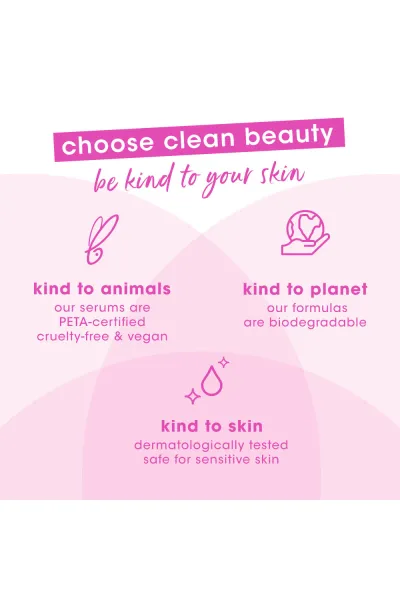 choose clean beauty
be kind to your skin

kind to animals
our serums are PETA-certified cruelty-free & vegan

kind to planet
our formulas are biodegradable

kind to skin
dermatologically tested safe for sensitive skin